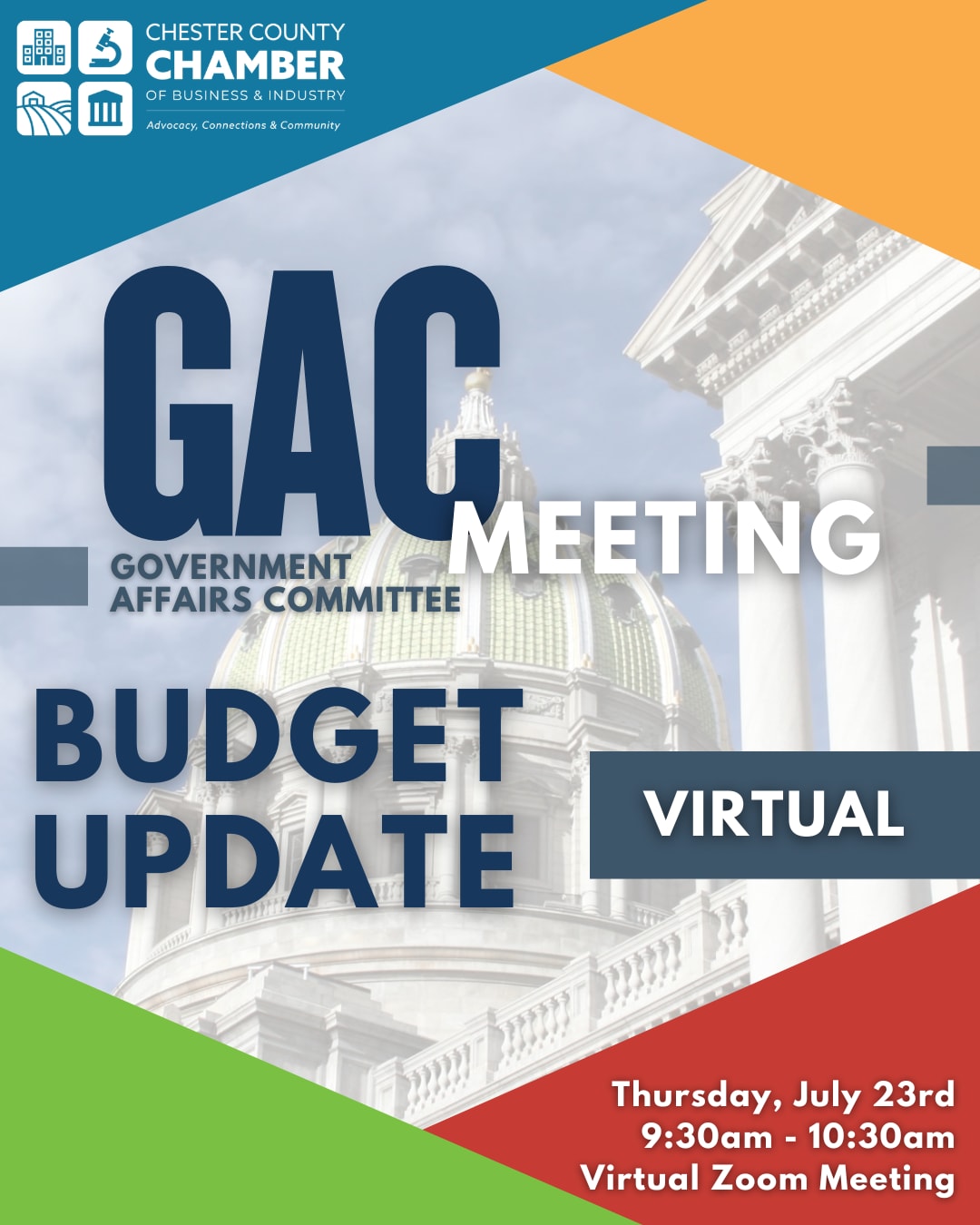 CHESTER COUNTY
CHAMBER
OF BUSINESS & INDUSTRY
Advocacy, Connections & Community

GAC
MEETING
GOVERNMENT AFFAIRS COMMITTEE

BUDGET UPDATE

VIRTUAL

Thursday, July 23rd
9:30am - 10:30am
Virtual Zoom Meeting